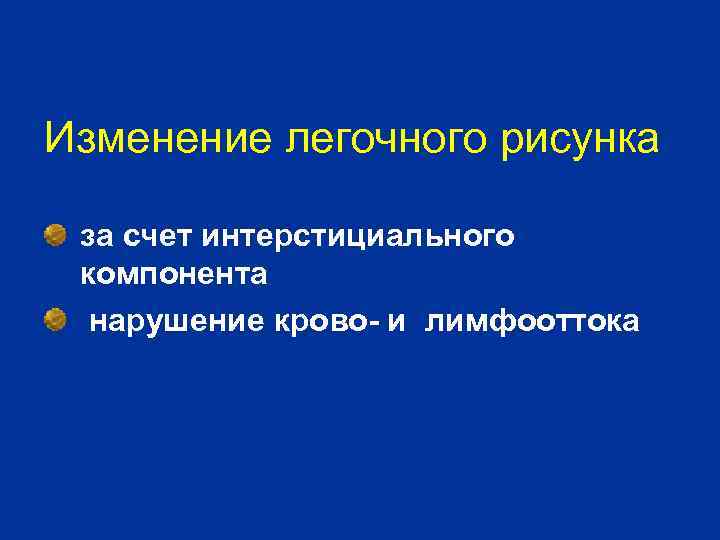 Изменение легочного рисунка

за счет интерстициального компонента

нарушение крово- и лимфооттока